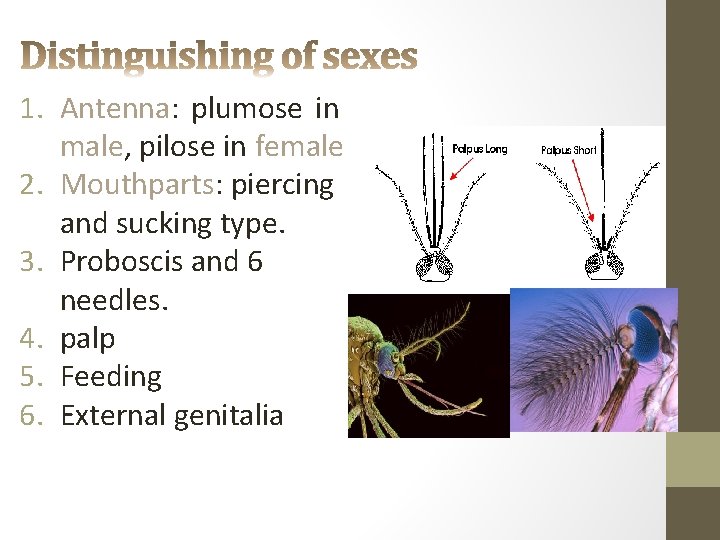 Distinguishing of sexes

1. Antenna: plumose in male, pilose in female
2. Mouthparts: piercing and sucking type.
3. Proboscis and 6 needles.
4. palp
5. Feeding
6. External genitalia

Palpus Long

Palpus Short